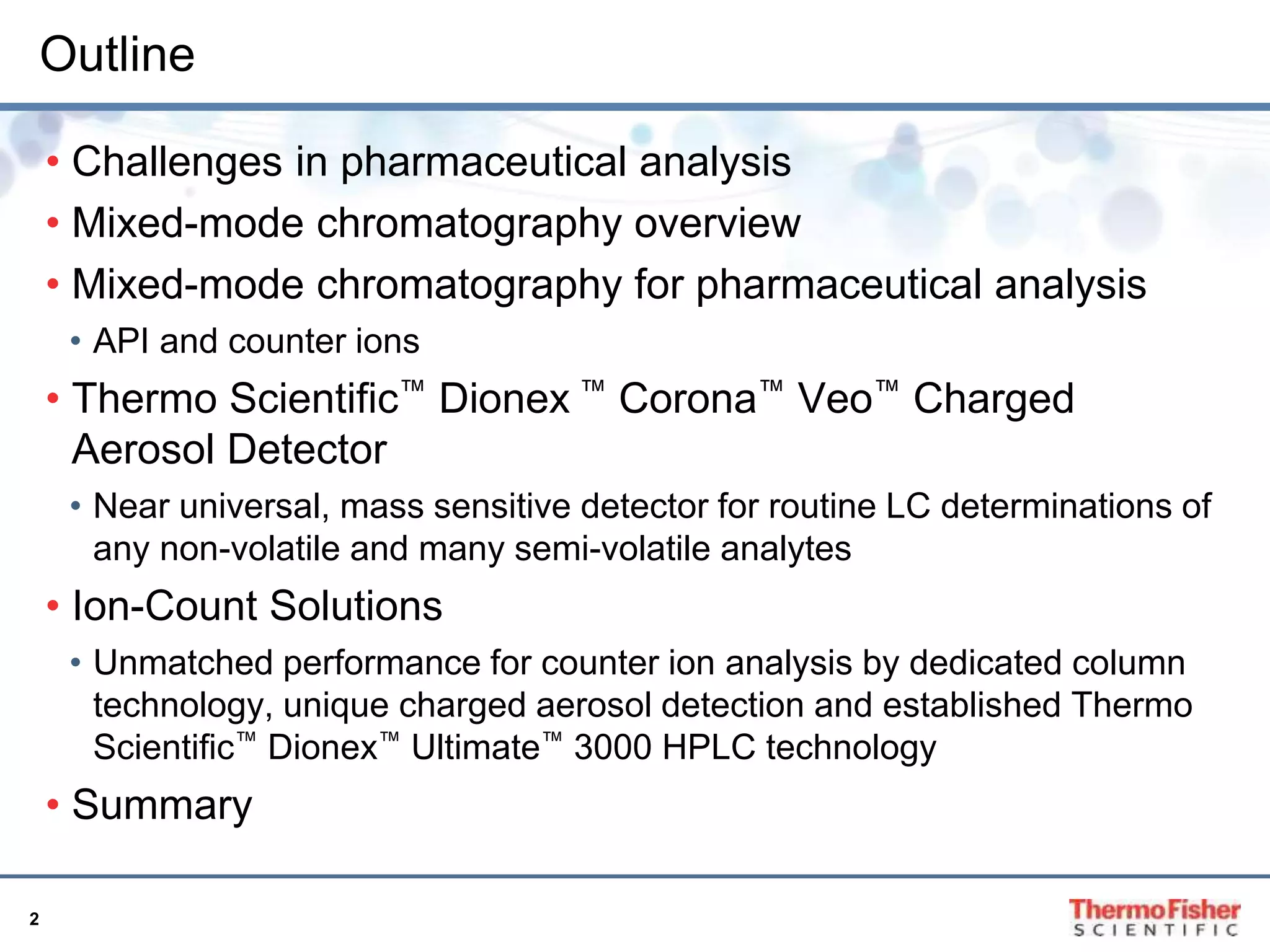 Outline

• Challenges in pharmaceutical analysis
• Mixed-mode chromatography overview
• Mixed-mode chromatography for pharmaceutical analysis
  • API and counter ions
• Thermo Scientific™ Dionex ™ Corona™ Veo™ Charged Aerosol Detector
  • Near universal, mass sensitive detector for routine LC determinations of any non-volatile and many semi-volatile analytes
• Ion-Count Solutions
  • Unmatched performance for counter ion analysis by dedicated column technology, unique charged aerosol detection and established Thermo Scientific™ Dionex™ Ultimate™ 3000 HPLC technology
• Summary

2

ThermoFisher
SCIENTIFIC